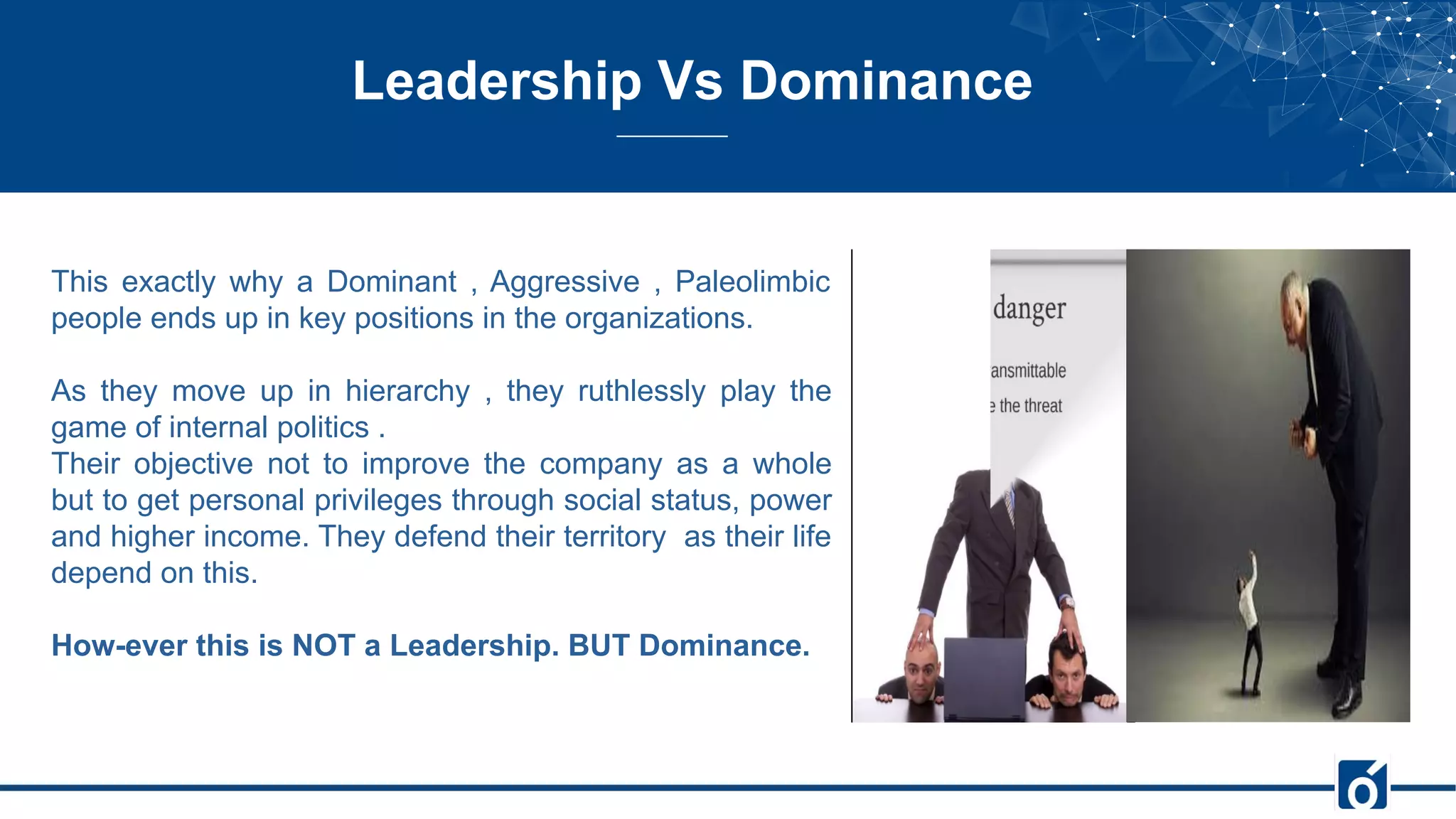 Leadership Vs Dominance

This exactly why a Dominant , Aggressive , Paleolimbic people ends up in key positions in the organizations.

As they move up in hierarchy , they ruthlessly play the game of internal politics .
Their objective not to improve the company as a whole but to get personal privileges through social status, power and higher income. They defend their territory as their life depend on this.

How-ever this is NOT a Leadership. BUT Dominance.

danger
ansmittable
e the threat